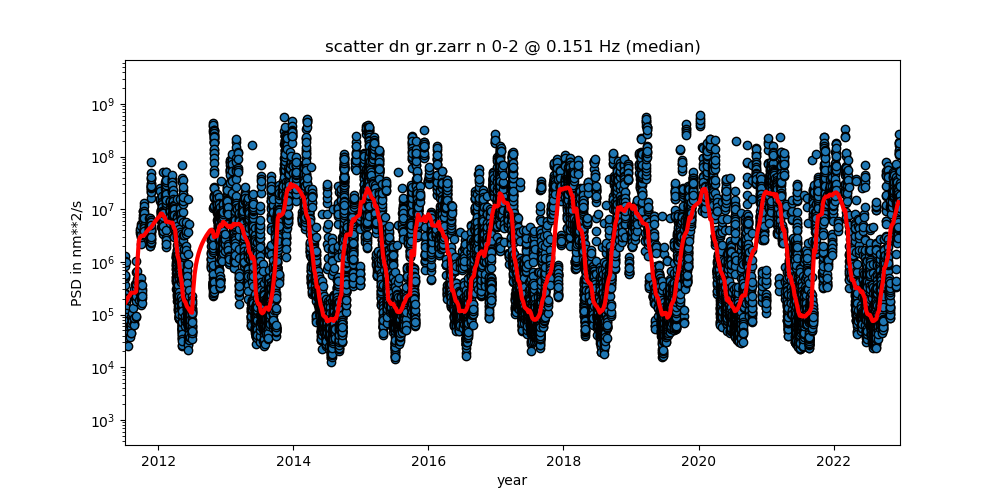 scatter dn gr.zarr n 0-2 @ 0.151 Hz (median)

PSD in nm**2/s

$10^9$
$10^8$
$10^7$
$10^6$
$10^5$
$10^4$
$10^3$

2012
2014
2016
2018
2020
2022

year